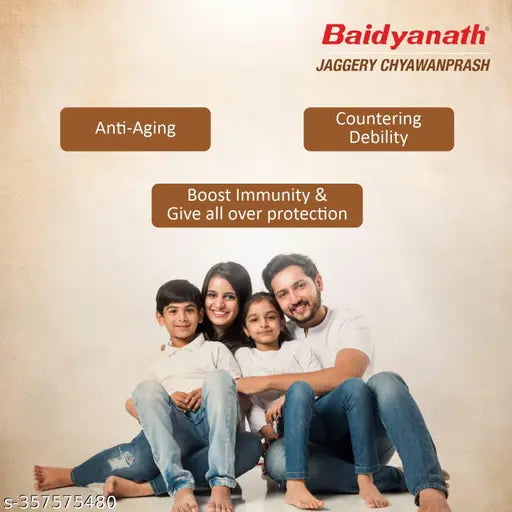 Baidyanath®
JAGGERY CHYAWANPRASH

Anti-Aging

Countering Debility

Boost Immunity & Give all over protection

s-357575480